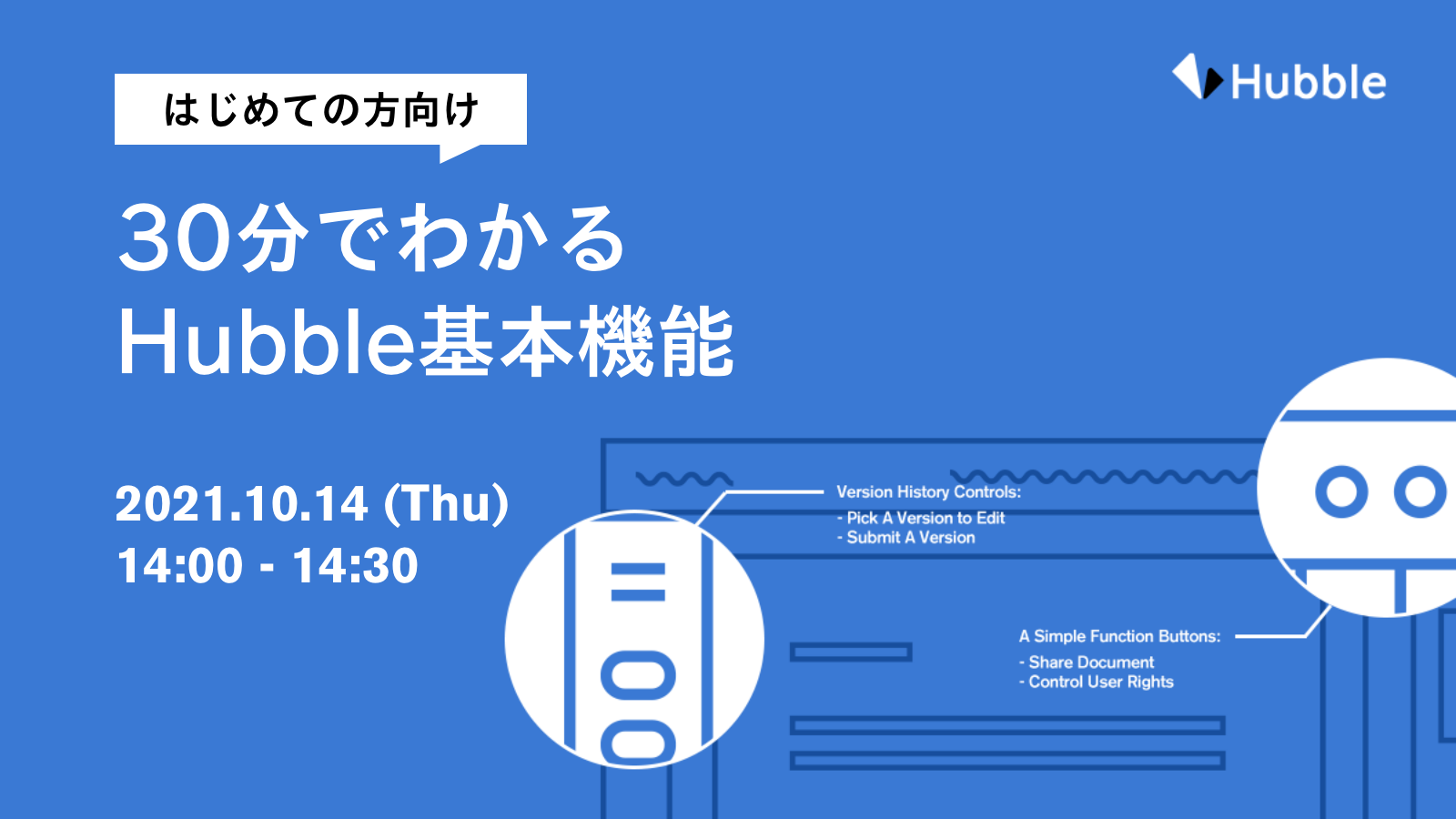 はじめての方向け

Hubble

30分でわかる
Hubble基本機能

2021.10.14 (Thu)
14:00 - 14:30

Version History Controls:
- Pick A Version to Edit
- Submit A Version

A Simple Function Buttons:
- Share Document
- Control User Rights